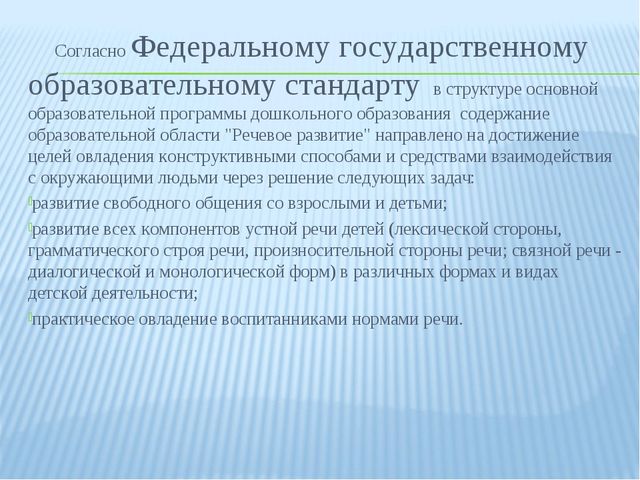 Согласно Федеральному государственному образовательному стандарту в структуре основной образовательной программы дошкольного образования содержание образовательной области "Речевое развитие" направлено на достижение целей овладения конструктивными способами и средствами взаимодействия с окружающими людьми через решение следующих задач:

развитие свободного общения со взрослыми и детьми;

развитие всех компонентов устной речи детей (лексической стороны, грамматического строя речи, произносительной стороны речи; связной речи - диалогической и монологической форм) в различных формах и видах детской деятельности;

практическое овладение воспитанниками нормами речи.